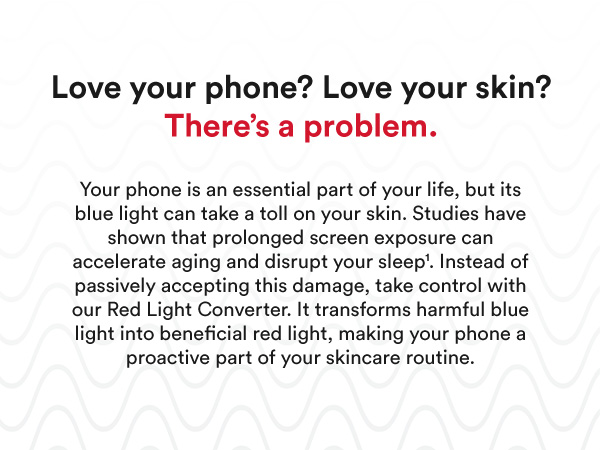 Love your phone? Love your skin?
There's a problem.

Your phone is an essential part of your life, but its blue light can take a toll on your skin. Studies have shown that prolonged screen exposure can accelerate aging and disrupt your sleep$^1$. Instead of passively accepting this damage, take control with our Red Light Converter. It transforms harmful blue light into beneficial red light, making your phone a proactive part of your skincare routine.